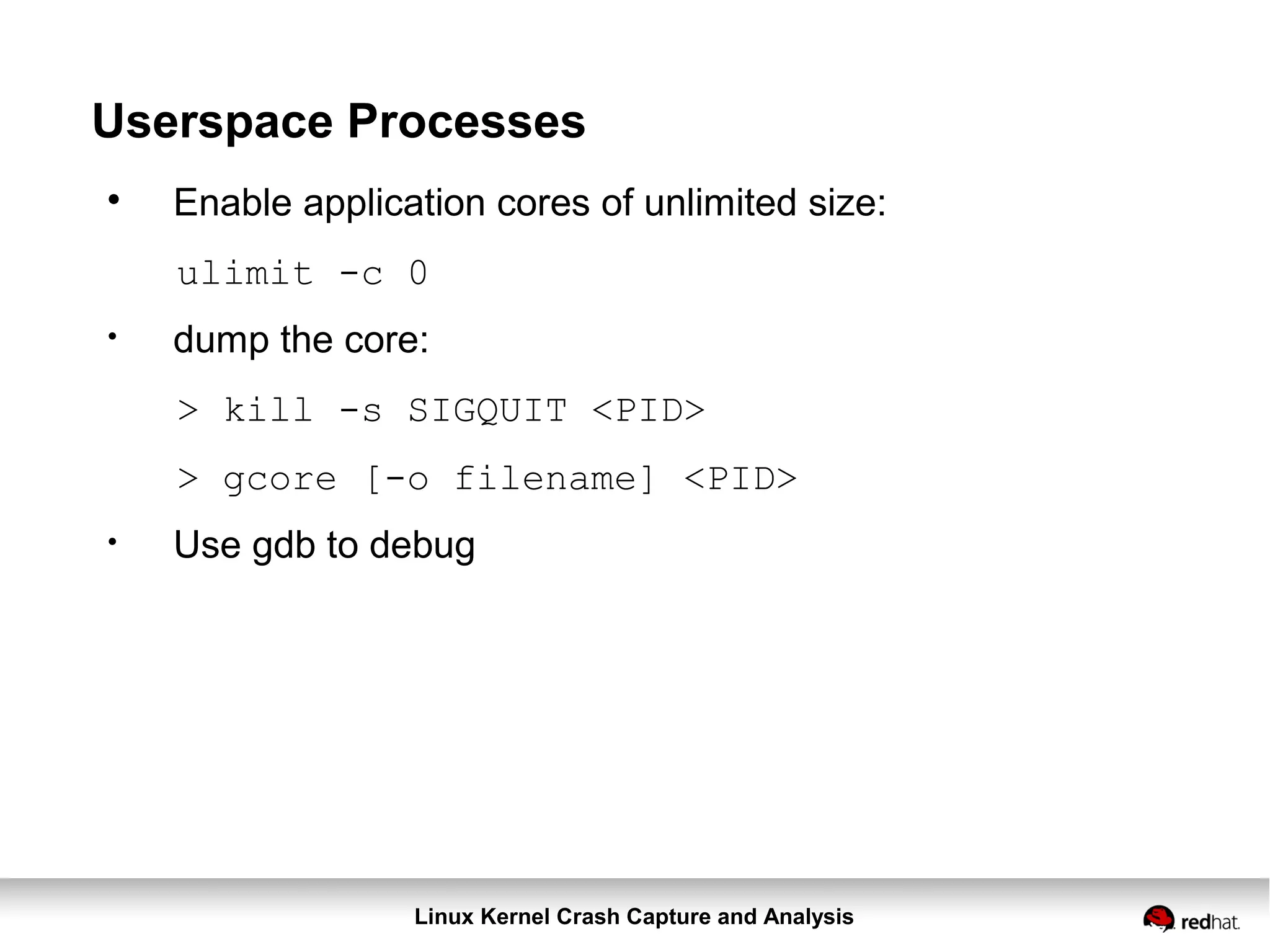 Userspace Processes

• Enable application cores of unlimited size:

ulimit -c 0

• dump the core:

> kill -s SIGQUIT <PID>

> gcore [-o filename] <PID>

• Use gdb to debug

Linux Kernel Crash Capture and Analysis

redhat.